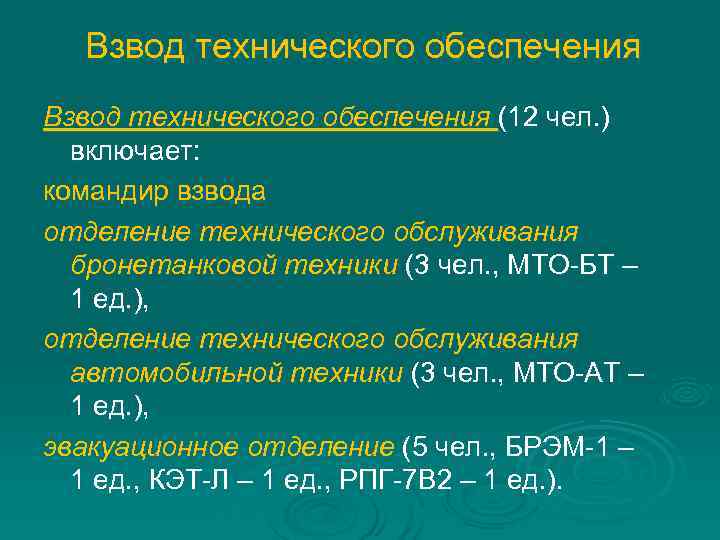 Взвод технического обеспечения

Взвод технического обеспечения (12 чел.) включает:

командир взвода

отделение технического обслуживания бронетанковой техники (3 чел., МТО-БТ – 1 ед.),

отделение технического обслуживания автомобильной техники (3 чел., МТО-АТ – 1 ед.),

эвакуационное отделение (5 чел., БРЭМ-1 – 1 ед., КЭТ-Л – 1 ед., РПГ-7В2 – 1 ед.).